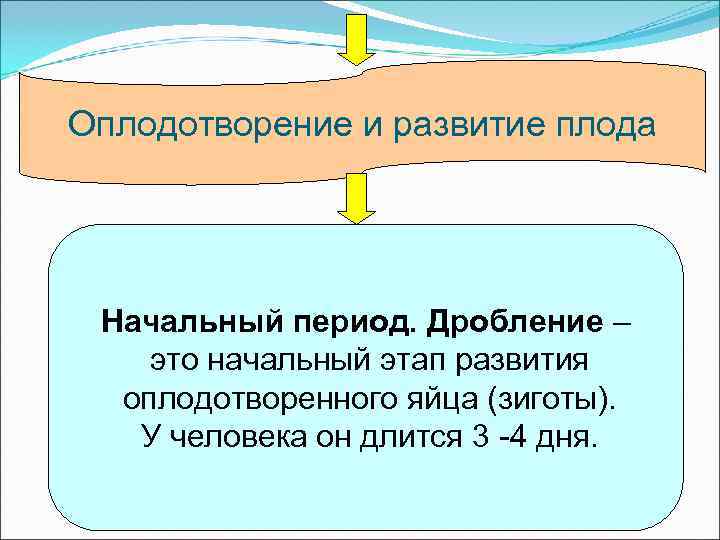 Оплодотворение и развитие плода

Начальный период. Дробление – это начальный этап развития оплодотворенного яйца (зиготы). У человека он длится 3 -4 дня.